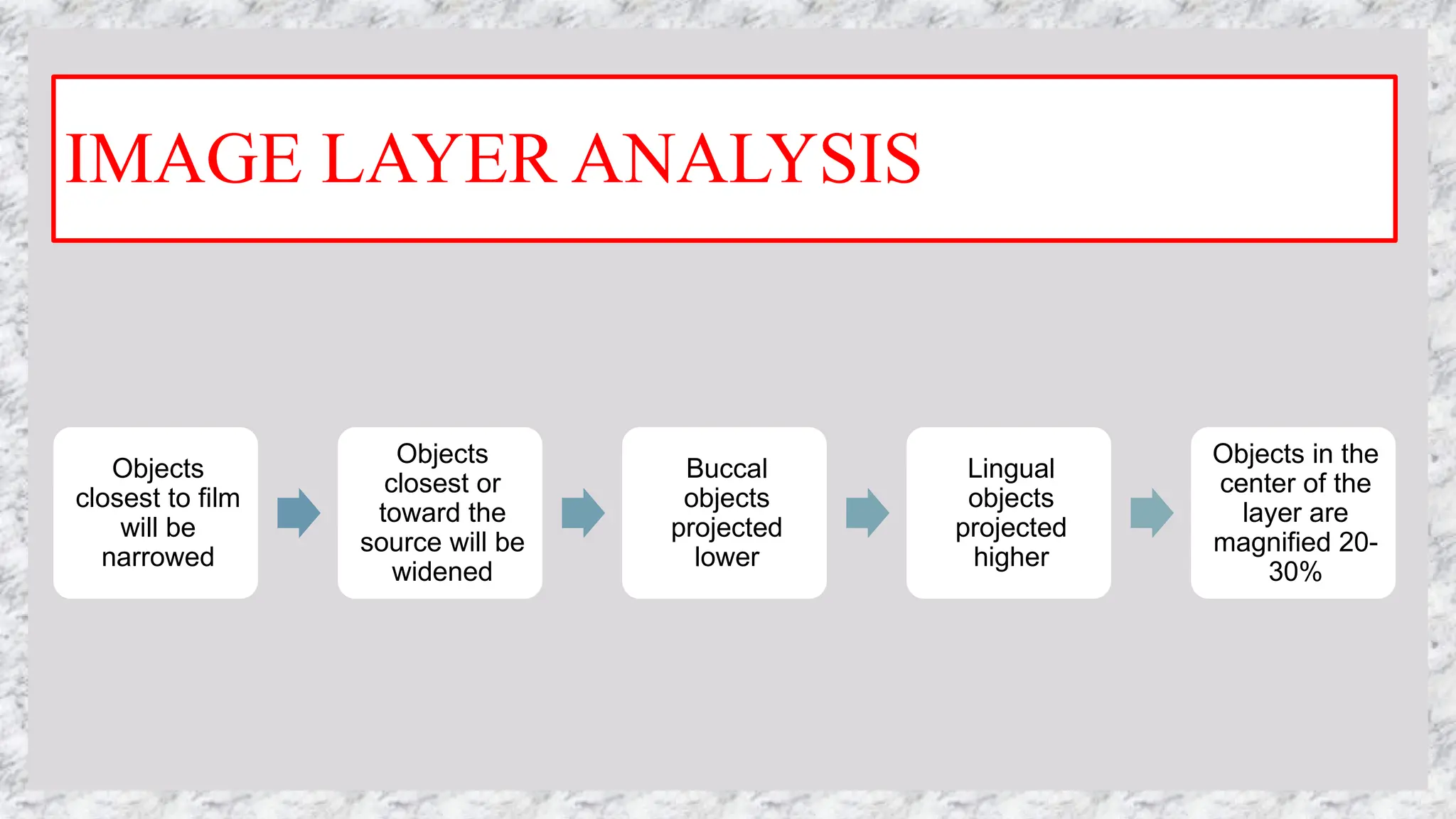 IMAGE LAYER ANALYSIS

Objects closest to film will be narrowed

Objects closest or toward the source will be widened

Buccal objects projected lower

Lingual objects projected higher

Objects in the center of the layer are magnified 20-30%